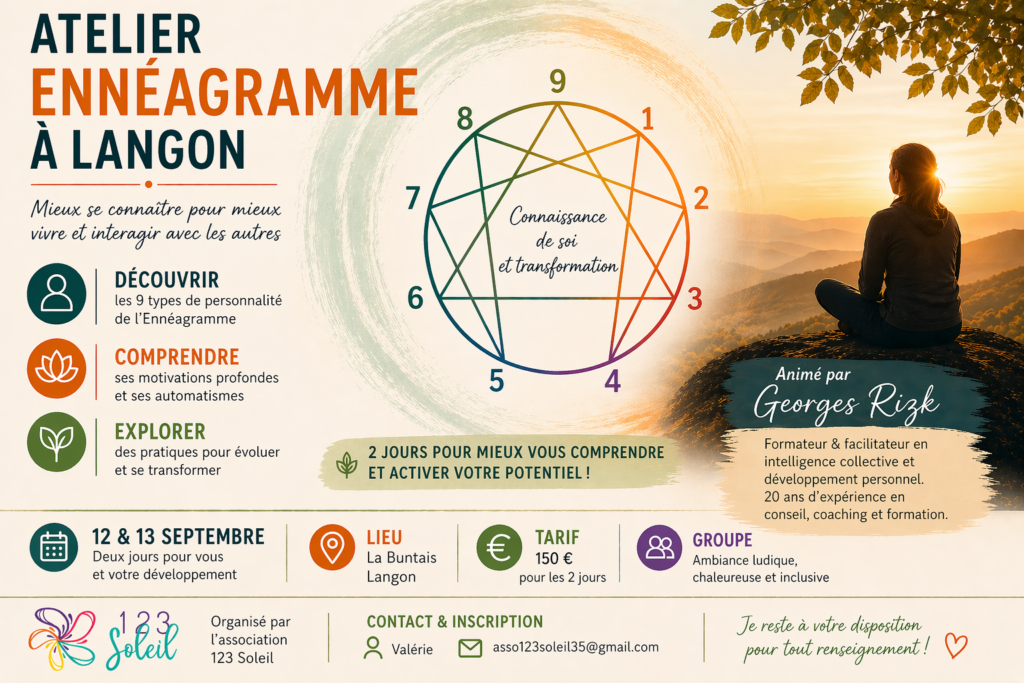 ATELIER
ENNÉAGRAMME
À LANGON

Mieux se connaître pour mieux vivre et interagir avec les autres

DÉCOUVRIR
les 9 types de personnalité de l'Ennéagramme

COMPRENDRE
ses motivations profondes et ses automatismes

EXPLORER
des pratiques pour évoluer et se transformer

9
1
2
3
4
5
6
7
8

Connaissance de soi et transformation

2 JOURS POUR MIEUX VOUS COMPRENDRE ET ACTIVER VOTRE POTENTIEL !

Animé par
Georges Rizk

Formateur & facilitateur en intelligence collective et développement personnel.
20 ans d'expérience en conseil, coaching et formation.

12 & 13 SEPTEMBRE
Deux jours pour vous et votre développement

LIEU
La Buntais
Langon

TARIF
150 €
pour les 2 jours

GROUPE
Ambiance ludique, chaleureuse et inclusive

123 Soleil

Organisé par l'association 123 Soleil

CONTACT & INSCRIPTION
Valérie
asso123soleil35@gmail.com

Je reste à votre disposition pour tout renseignement !